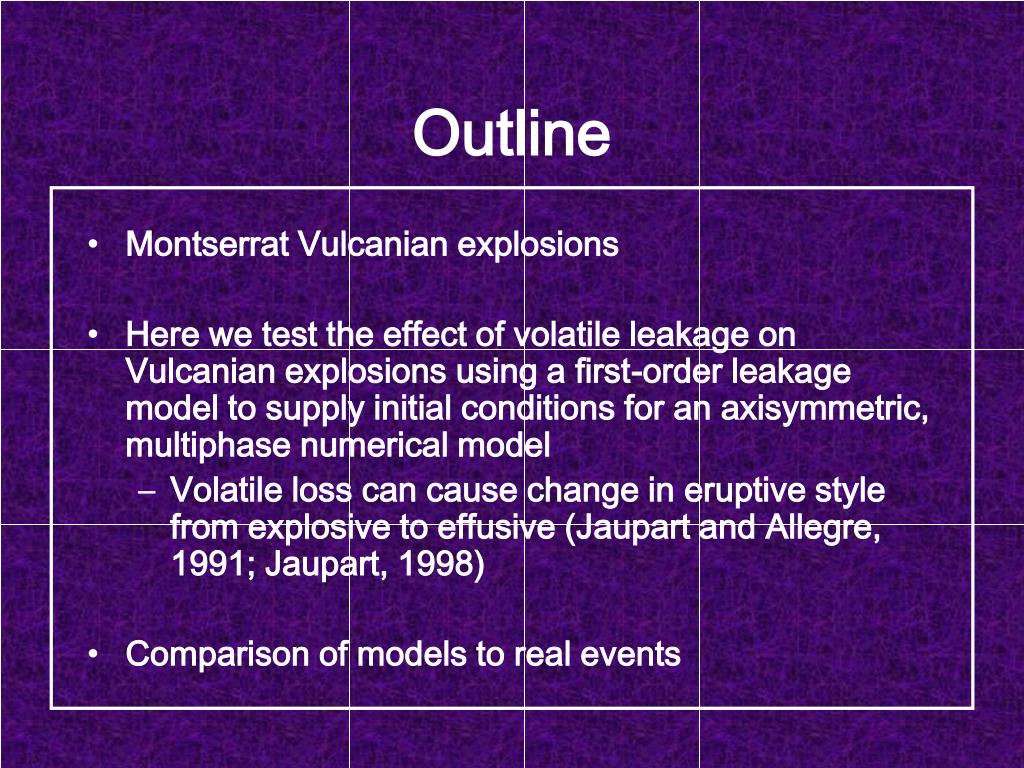 Outline

• Montserrat Vulcanian explosions

• Here we test the effect of volatile leakage on Vulcanian explosions using a first-order leakage model to supply initial conditions for an axisymmetric, multiphase numerical model
– Volatile loss can cause change in eruptive style from explosive to effusive (Jaupart and Allegre, 1991; Jaupart, 1998)

• Comparison of models to real events